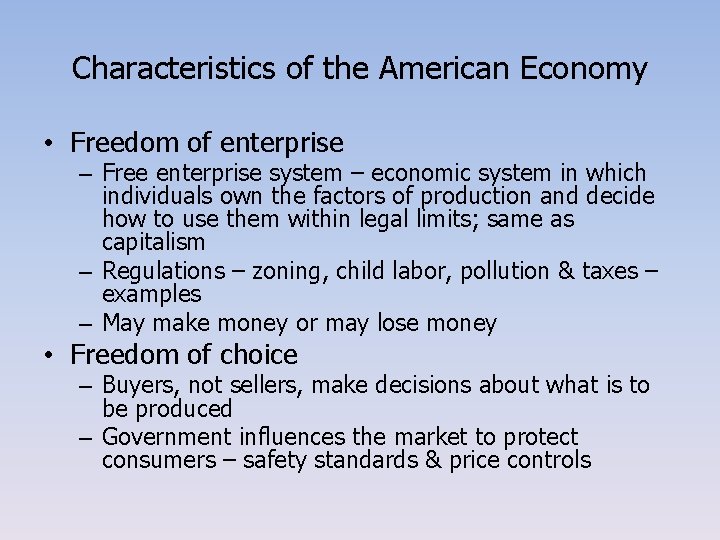 Characteristics of the American Economy

• Freedom of enterprise
– Free enterprise system – economic system in which individuals own the factors of production and decide how to use them within legal limits; same as capitalism
– Regulations – zoning, child labor, pollution & taxes – examples
– May make money or may lose money

• Freedom of choice
– Buyers, not sellers, make decisions about what is to be produced
– Government influences the market to protect consumers – safety standards & price controls